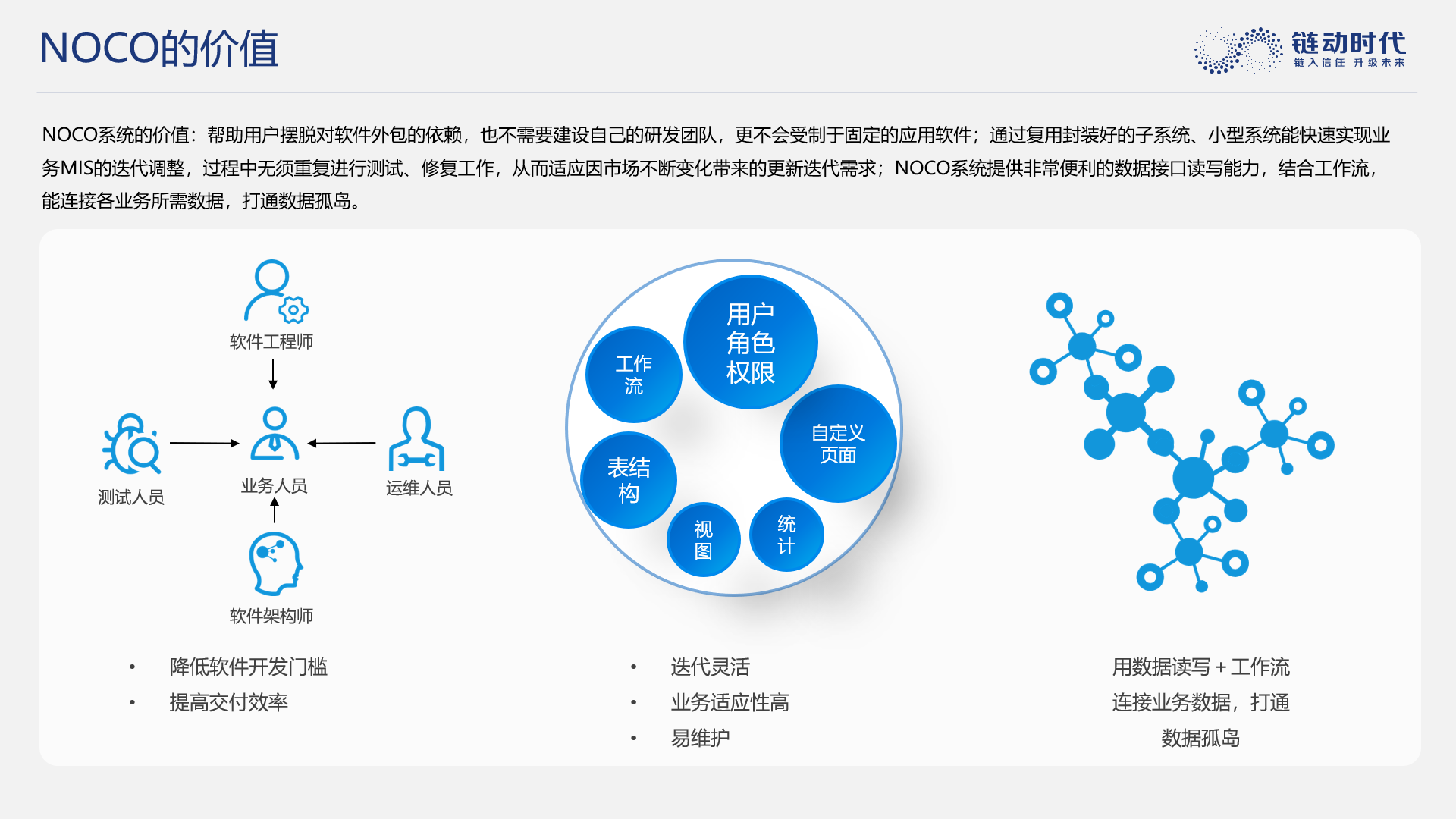 NOCO的价值

链动时代
链入信任 升级未来

NOCO系统的价值：帮助用户摆脱对软件外包的依赖，也不需要建设自己的研发团队，更不会受制于固定的应用软件；通过复用封装好的子系统、小型系统能快速实现业务MIS的迭代调整，过程中无须重复进行测试、修复工作，从而适应因市场不断变化带来的更新迭代需求；NOCO系统提供非常便利的数据接口读写能力，结合工作流，能连接各业务所需数据，打通数据孤岛。

软件工程师

测试人员

业务人员

运维人员

软件架构师

用户角色权限

工作流

自定义页面

表结构

视图

统计

• 降低软件开发门槛
• 提高交付效率

• 迭代灵活
• 业务适应性高
• 易维护

用数据读写 + 工作流
连接业务数据，打通
数据孤岛